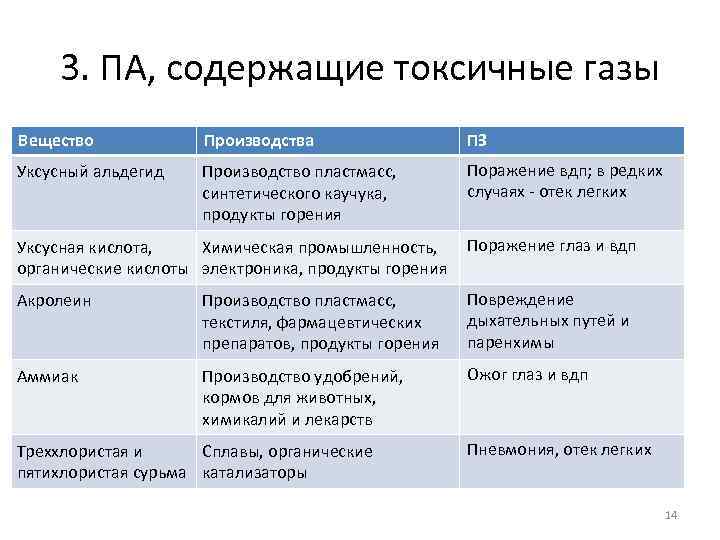 3. ПА, содержащие токсичные газы

| Вещество | Производства | ПЗ |
|---|---|---|
| Уксусный альдегид | Производство пластмасс, синтетического каучука, продукты горения | Поражение вдп; в редких случаях - отек легких |
| Уксусная кислота, органические кислоты | Химическая промышленность, электроника, продукты горения | Поражение глаз и вдп |
| Акролеин | Производство пластмасс, текстиля, фармацевтических препаратов, продукты горения | Повреждение дыхательных путей и паренхимы |
| Аммиак | Производство удобрений, кормов для животных, химикалий и лекарств | Ожог глаз и вдп |
| Треххлористая и пятихлористая сурьма | Сплавы, органические катализаторы | Пневмония, отек легких |

14